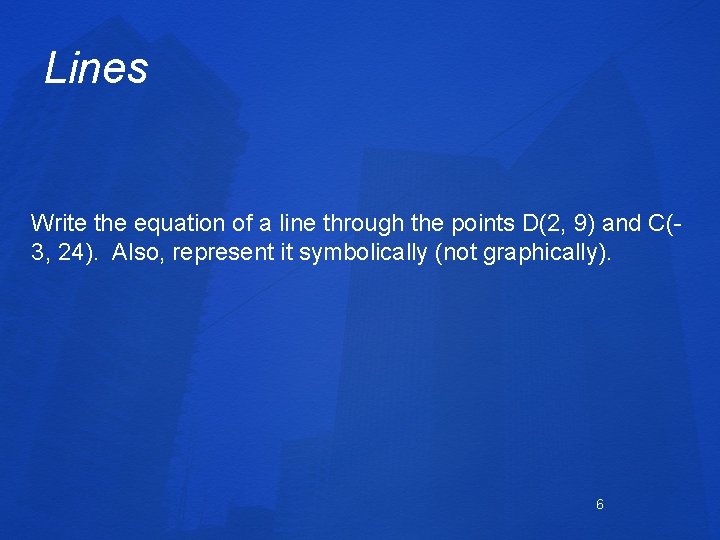 Lines

Write the equation of a line through the points D(2, 9) and C(-3, 24). Also, represent it symbolically (not graphically).

6